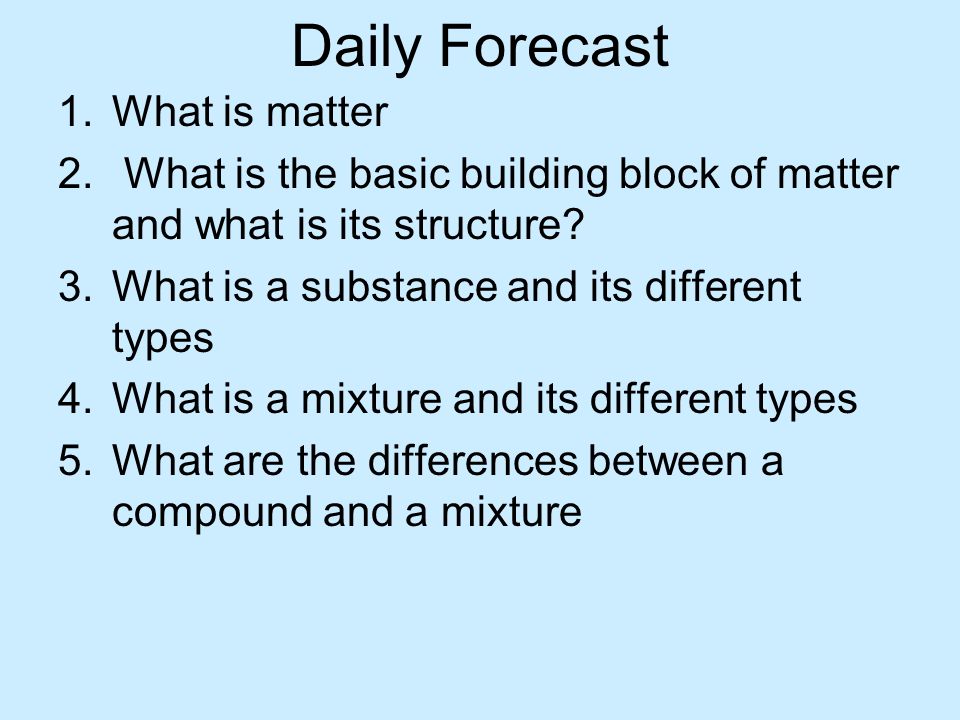 Daily Forecast

1. What is matter
2. What is the basic building block of matter and what is its structure?
3. What is a substance and its different types
4. What is a mixture and its different types
5. What are the differences between a compound and a mixture